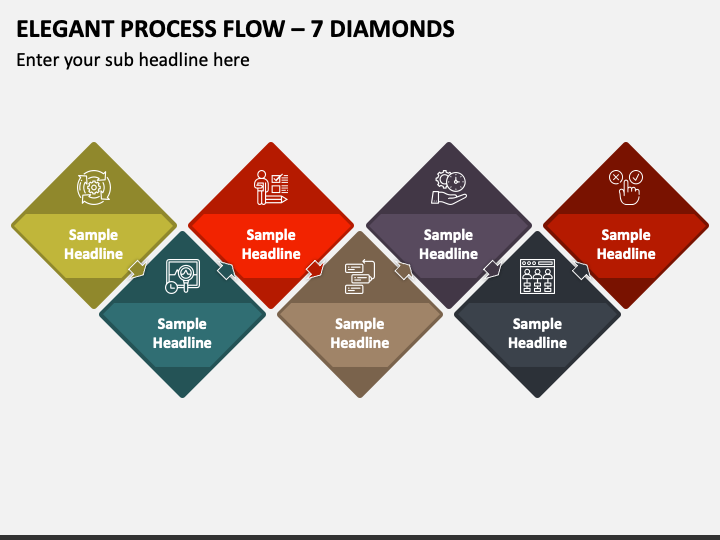 ELEGANT PROCESS FLOW – 7 DIAMONDS

Enter your sub headline here

Sample Headline

Sample Headline

Sample Headline

Sample Headline

Sample Headline

Sample Headline

Sample Headline